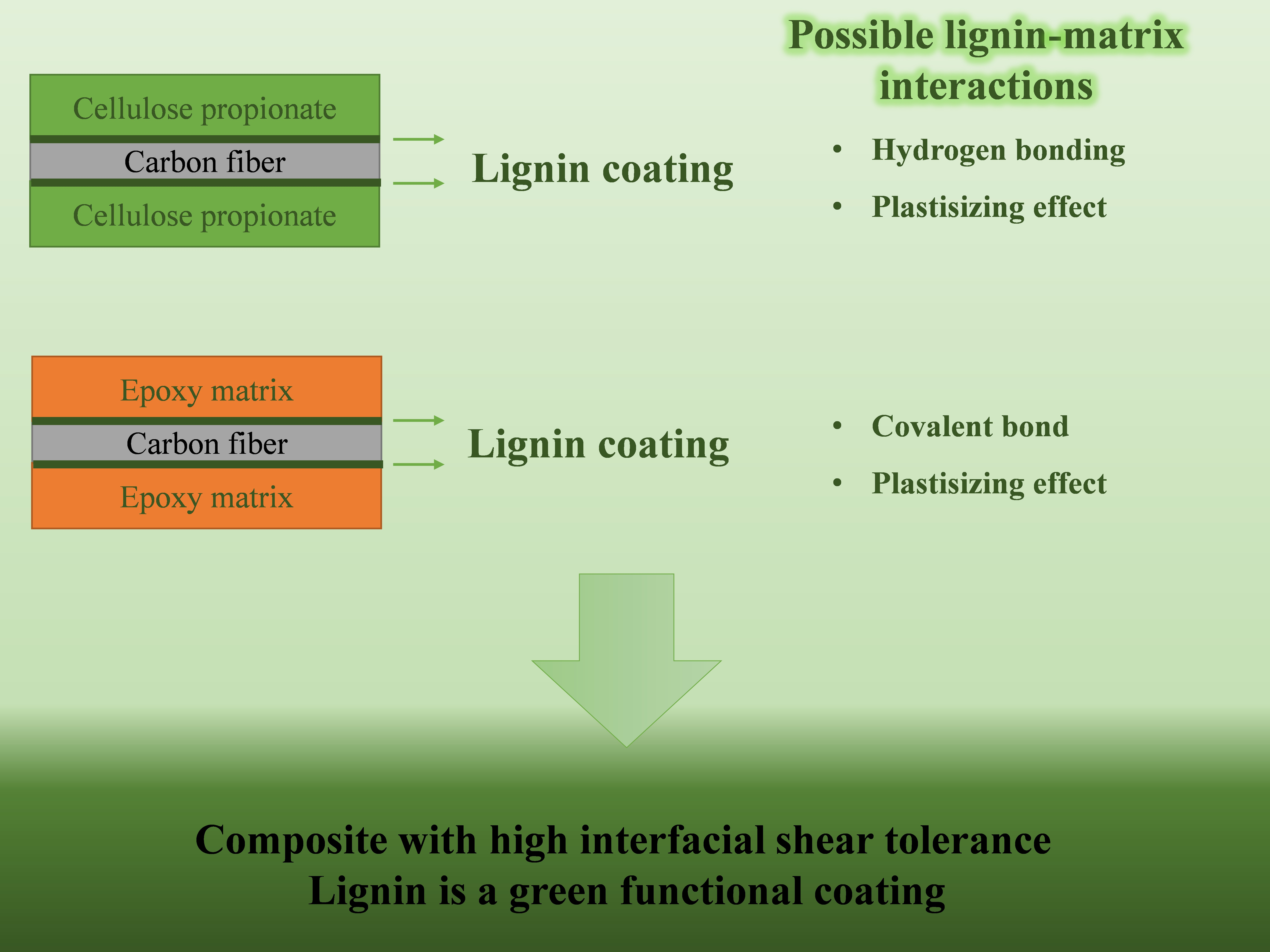 Possible lignin-matrix interactions

Cellulose propionate
Carbon fiber
Cellulose propionate

Lignin coating

• Hydrogen bonding
• Plastisizing effect

Epoxy matrix
Carbon fiber
Epoxy matrix

Lignin coating

• Covalent bond
• Plastisizing effect

Composite with high interfacial shear tolerance
Lignin is a green functional coating